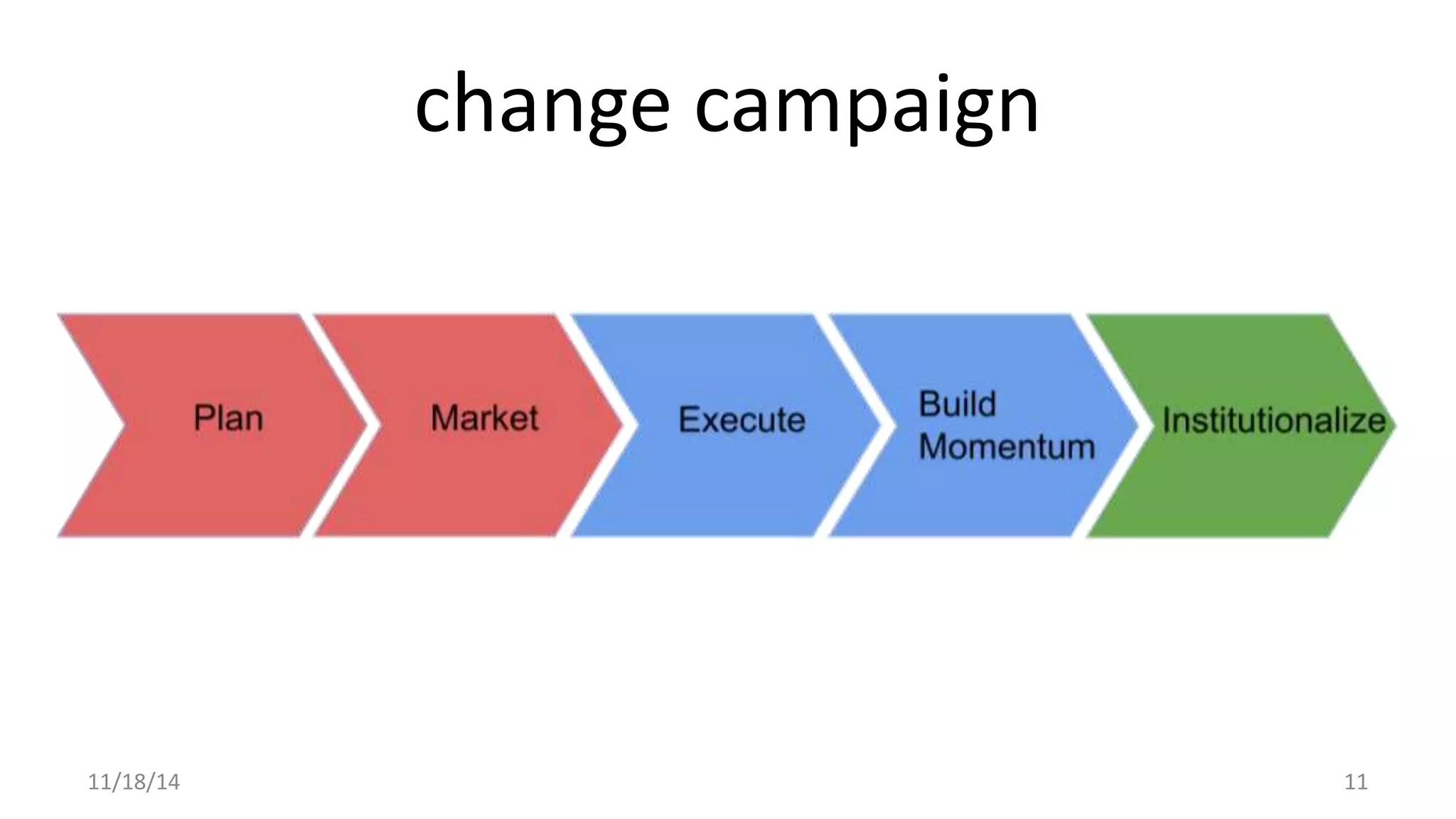 change campaign

Plan

Market

Execute

Build Momentum

Institutionalize

11/18/14

11